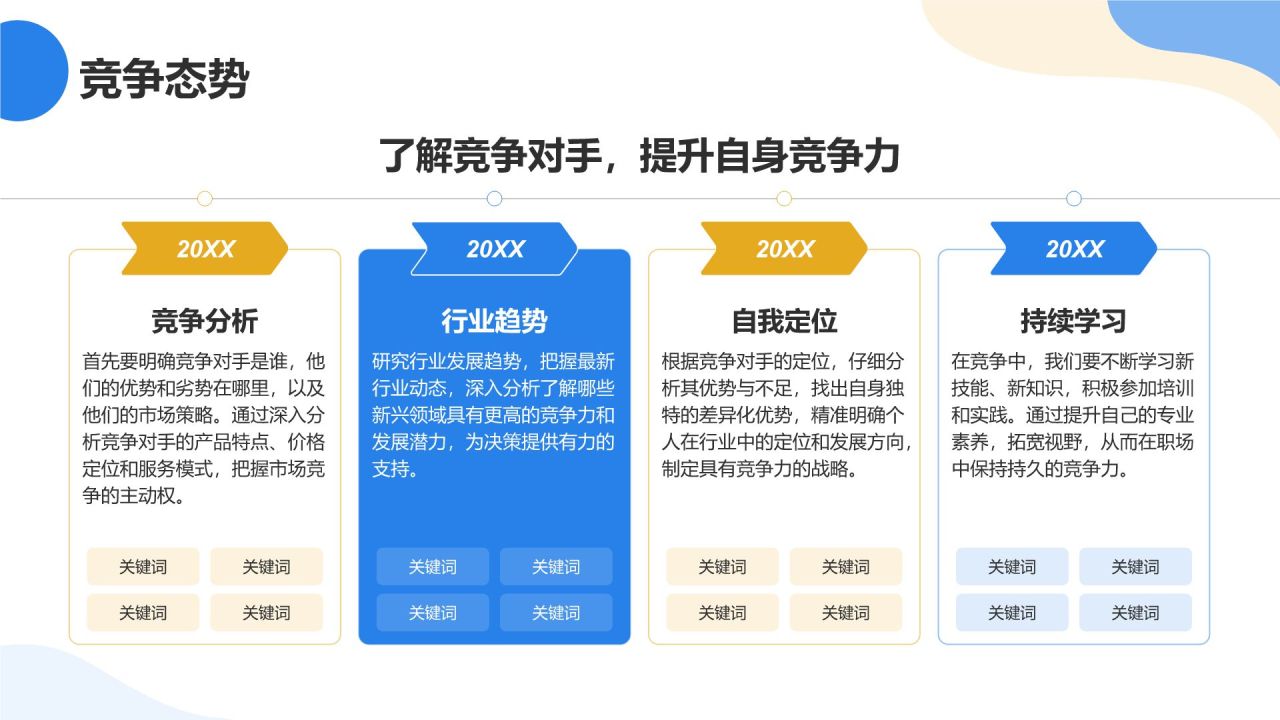 竞争态势

了解竞争对手，提升自身竞争力

20XX

竞争分析

首先要明确竞争对手是谁，他们的优势和劣势在哪里，以及他们的市场策略。通过深入分析竞争对手的产品特点、价格定位和服务模式，把握市场竞争的主动权。

关键词 关键词
关键词 关键词

20XX

行业趋势

研究行业发展趋势，把握最新行业动态，深入分析了解哪些新兴领域具有更高的竞争力和发展潜力，为决策提供有力的支持。

关键词 关键词
关键词 关键词

20XX

自我定位

根据竞争对手的定位，仔细分析其优势与不足，找出自身独特的差异化优势，精准明确个人在行业中的定位和发展方向，制定具有竞争力的战略。

关键词 关键词
关键词 关键词

20XX

持续学习

在竞争中，我们要不断学习新技能、新知识，积极参加培训和实践。通过提升自己的专业素养，拓宽视野，从而在职场中保持持久的竞争力。

关键词 关键词
关键词 关键词